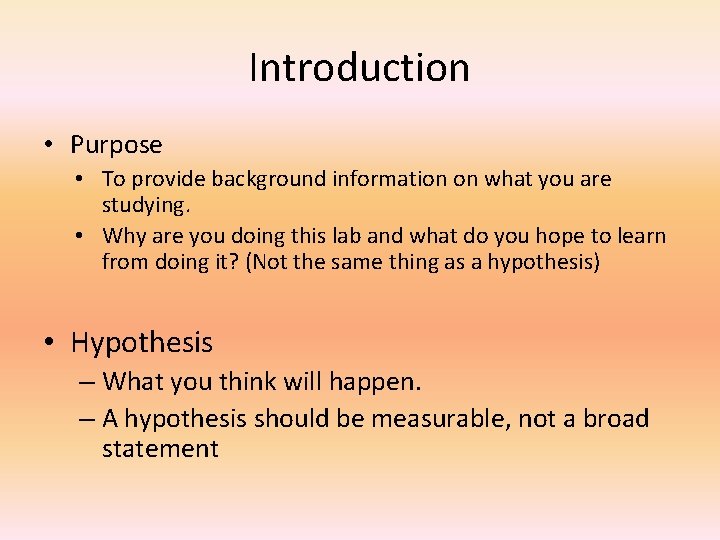 Introduction

• Purpose
  • To provide background information on what you are studying.
  • Why are you doing this lab and what do you hope to learn from doing it? (Not the same thing as a hypothesis)

• Hypothesis
  – What you think will happen.
  – A hypothesis should be measurable, not a broad statement